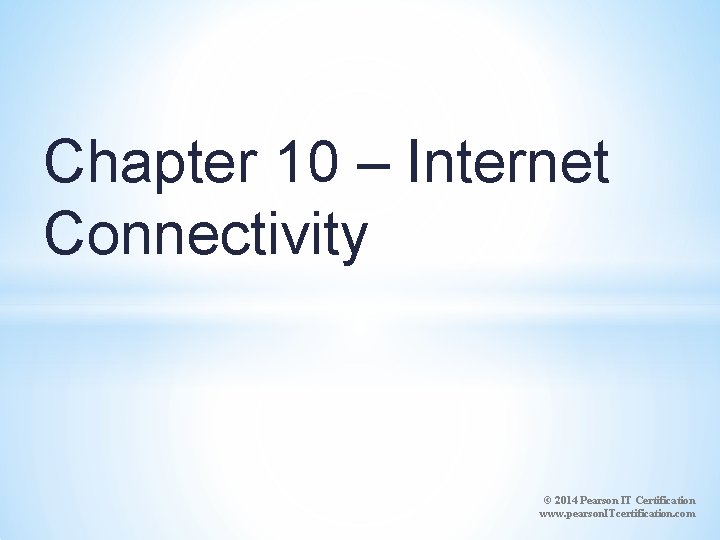 Chapter 10 – Internet Connectivity

© 2014 Pearson IT Certification
www.pearsonITcertification.com